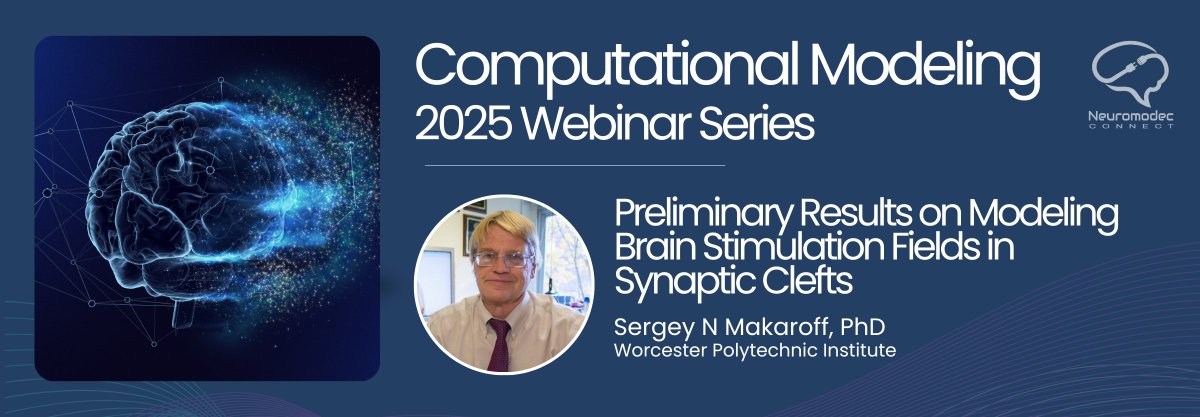 Computational Modeling
2025 Webinar Series

Neuromodec
CONNECT

Preliminary Results on Modeling Brain Stimulation Fields in Synaptic Clefts

Sergey N Makaroff, PhD
Worcester Polytechnic Institute